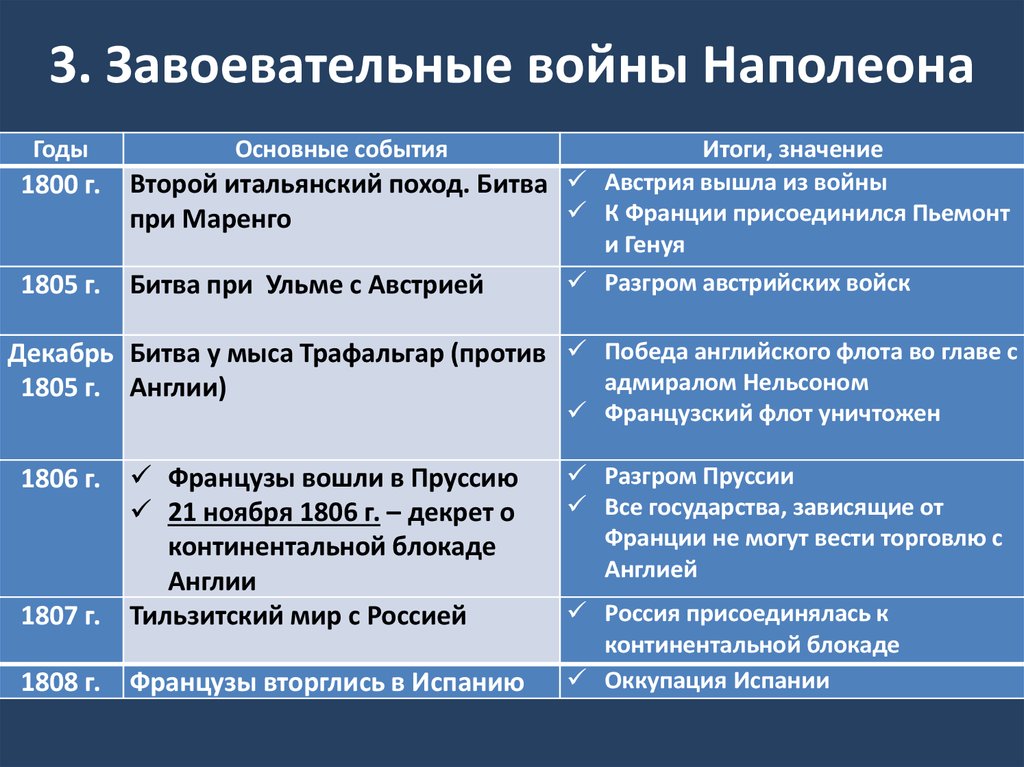 3. Завоевательные войны Наполеона

| Годы | Основные события | Итоги, значение |
|---|---|---|
| 1800 г. | Второй итальянский поход. Битва при Маренго | ✓ Австрия вышла из войны ✓ К Франции присоединился Пьемонт и Генуя |
| 1805 г. | Битва при Ульме с Австрией | ✓ Разгром австрийских войск |
| Декабрь 1805 г. | Битва у мыса Трафальгар (против Англии) | ✓ Победа английского флота во главе с адмиралом Нельсоном ✓ Французский флот уничтожен |
| 1806 г. | ✓ Французы вошли в Пруссию ✓ 21 ноября 1806 г. – декрет о континентальной блокаде Англии | ✓ Разгром Пруссии ✓ Все государства, зависящие от Франции не могут вести торговлю с Англией |
| 1807 г. | Тильзитский мир с Россией | ✓ Россия присоединялась к континентальной блокаде |
| 1808 г. | Французы вторглись в Испанию | ✓ Оккупация Испании |